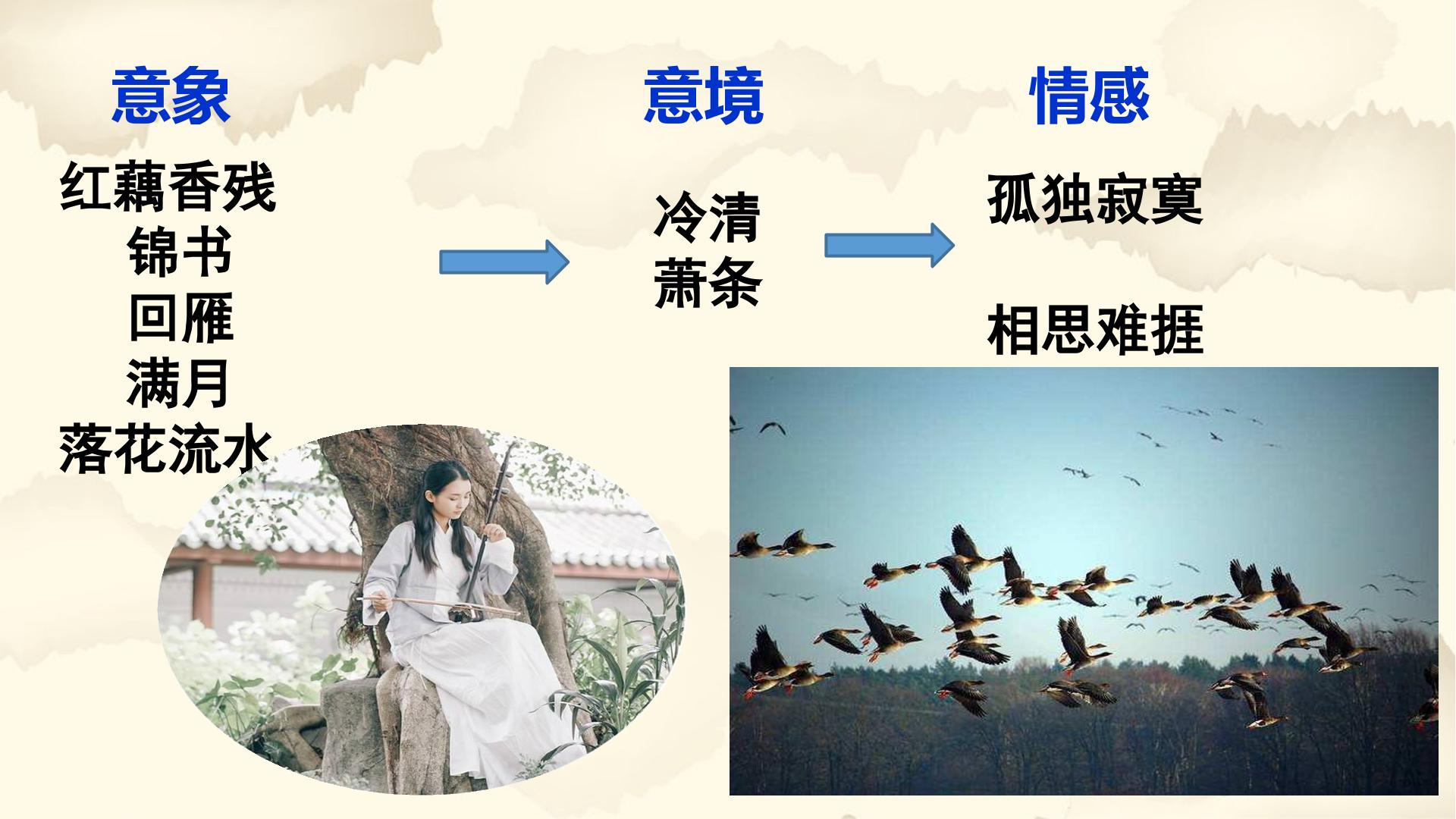 意象

红藕香残
锦书
回雁
满月
落花流水

意境

冷清
萧条

情感

孤独寂寞

相思难捱